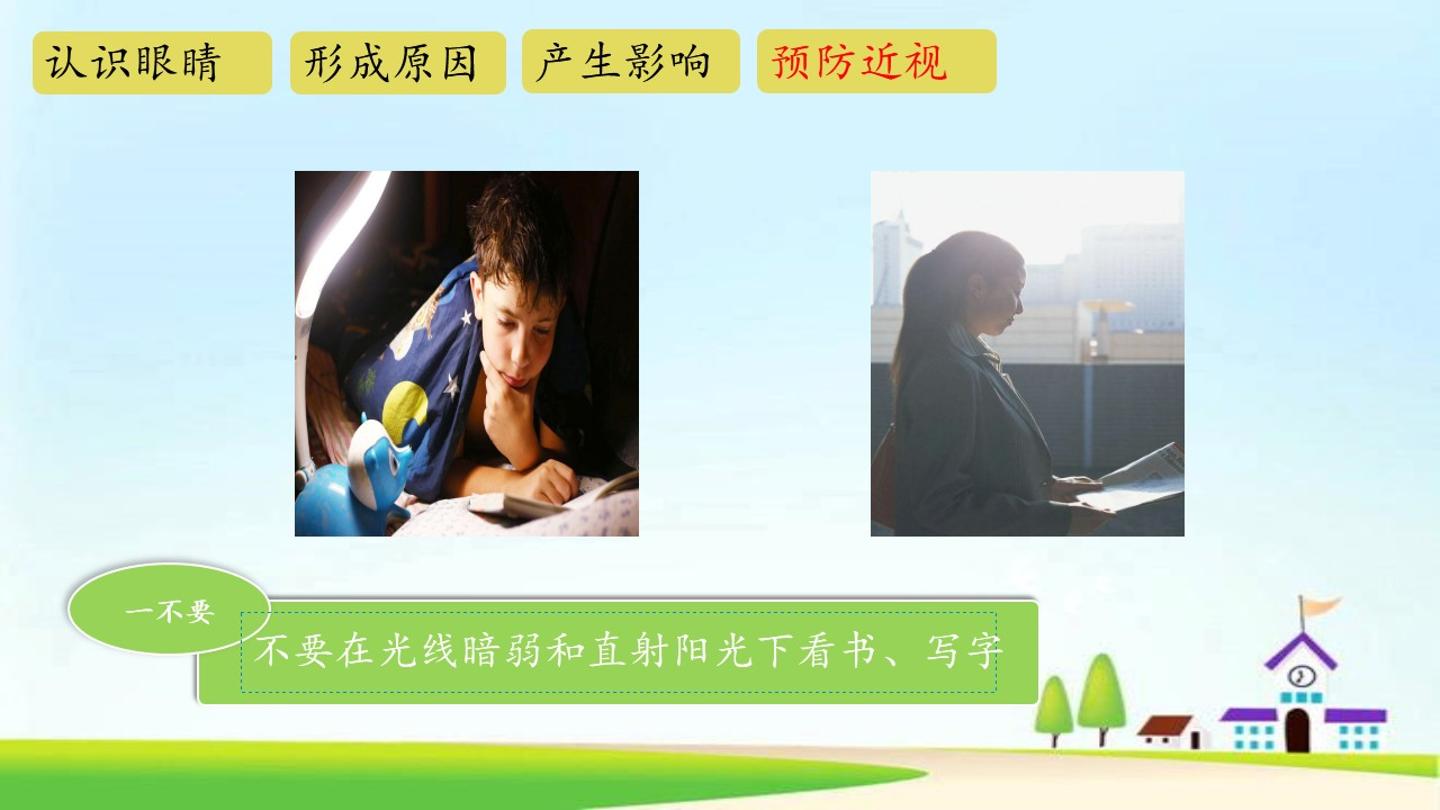 认识眼睛 形成原因 产生影响 预防近视

一不要

不要在光线暗弱和直射阳光下看书、写字